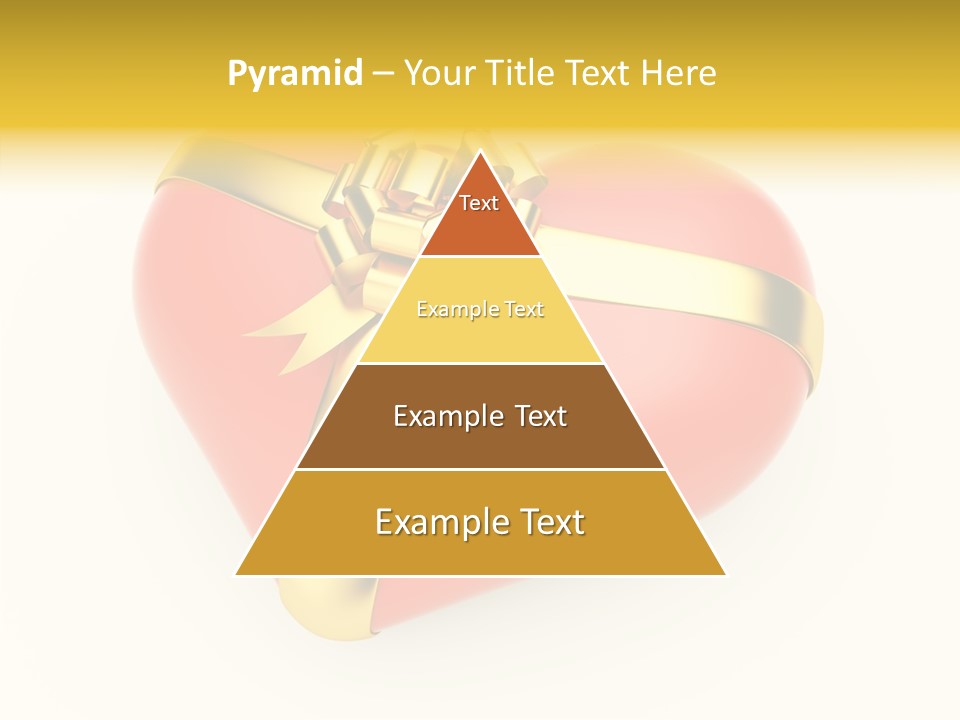 Pyramid – Your Title Text Here

Text

Example Text

Example Text

Example Text